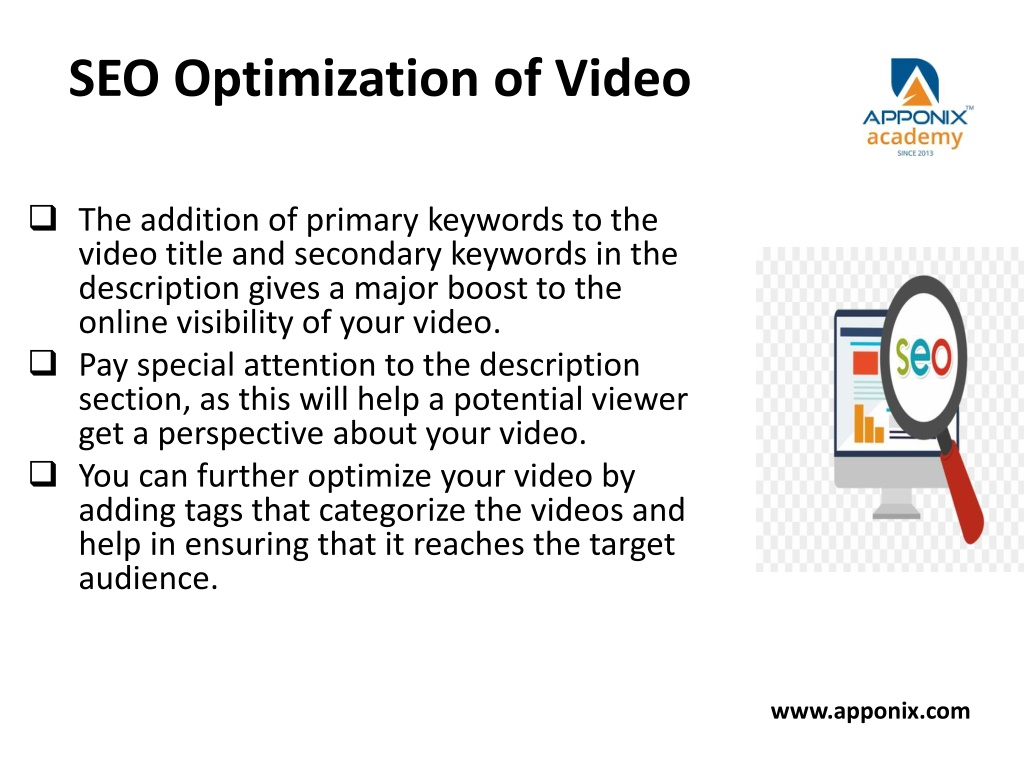 SEO Optimization of Video

APPONIX™
academy
SINCE 2013

❑ The addition of primary keywords to the video title and secondary keywords in the description gives a major boost to the online visibility of your video.

❑ Pay special attention to the description section, as this will help a potential viewer get a perspective about your video.

❑ You can further optimize your video by adding tags that categorize the videos and help in ensuring that it reaches the target audience.

seo

www.apponix.com